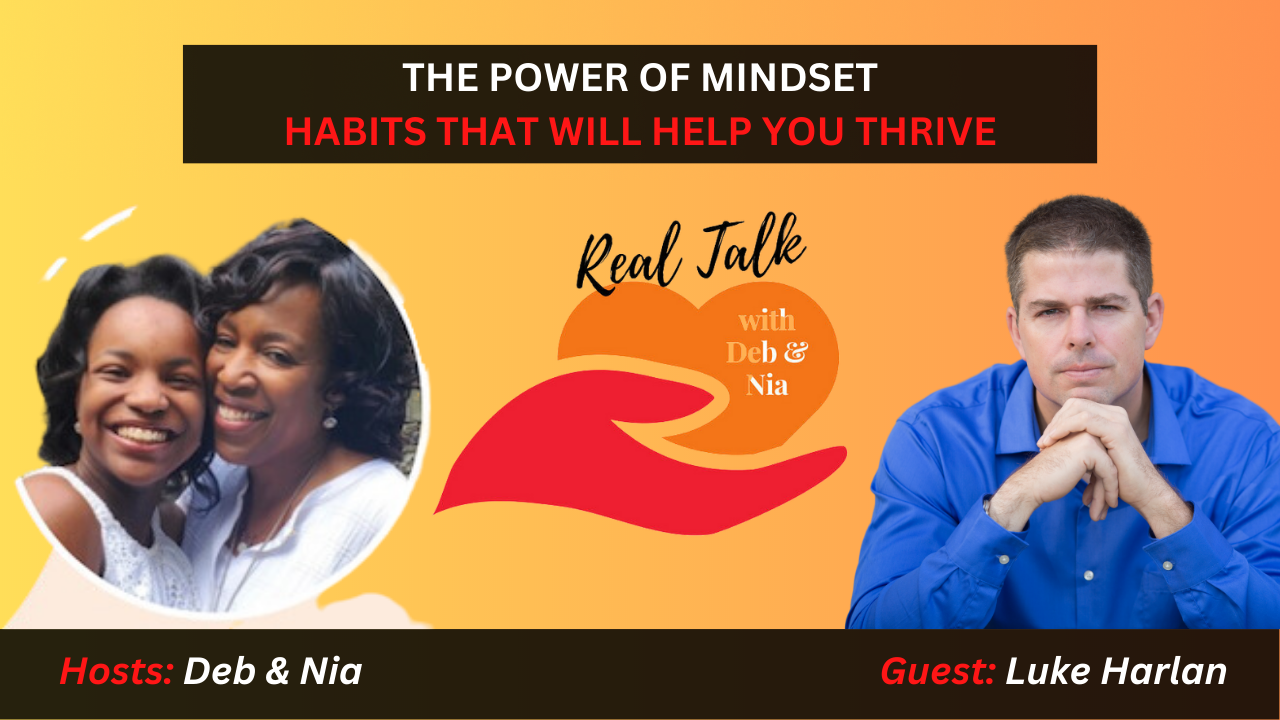 THE POWER OF MINDSET
HABITS THAT WILL HELP YOU THRIVE

Real Talk
with Deb & Nia

Hosts: Deb & Nia

Guest: Luke Harlan